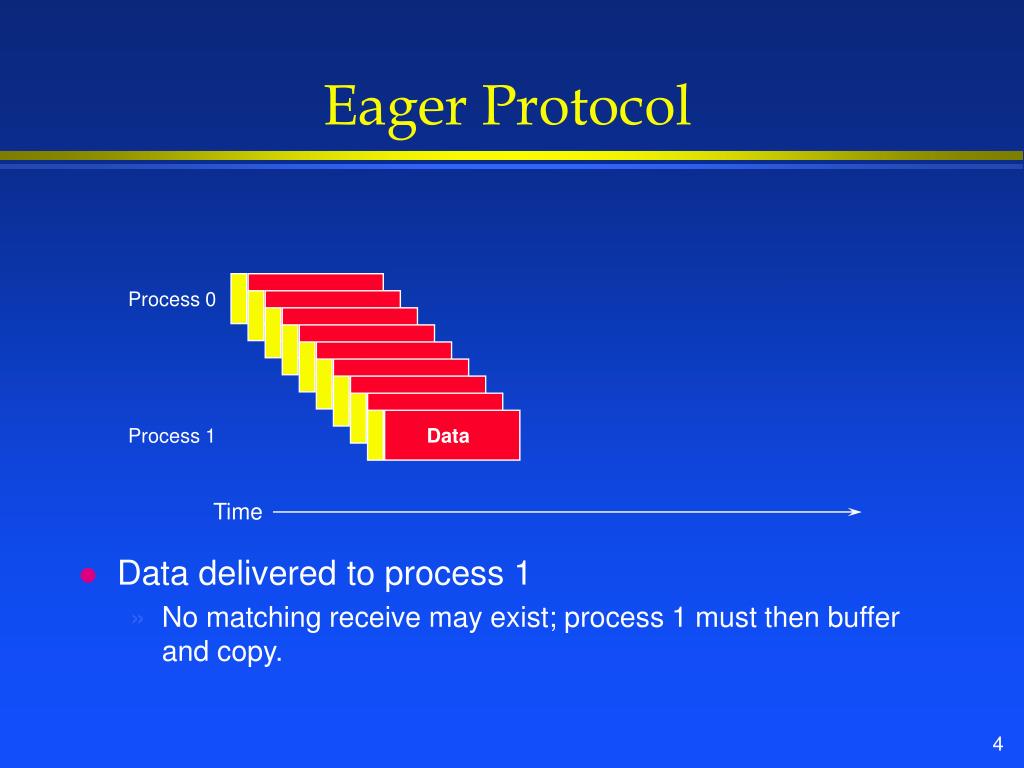 Eager Protocol

Process 0

Process 1

Data

Time

Data delivered to process 1

» No matching receive may exist; process 1 must then buffer and copy.

4